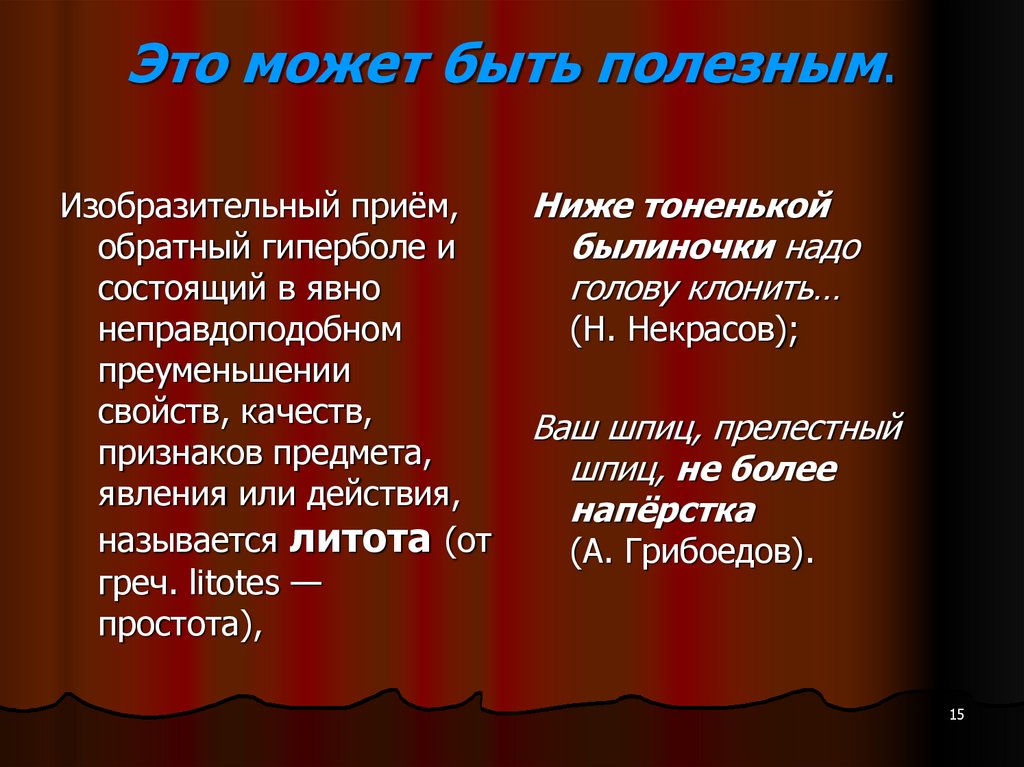 Это может быть полезным.

Изобразительный приём, обратный гиперболе и состоящий в явно неправдоподобном преуменьшении свойств, качеств, признаков предмета, явления или действия, называется литота (от греч. litotes — простота),

Ниже тоненькой былиночки надо голову клонить… (Н. Некрасов);

Ваш шпиц, прелестный шпиц, не более напёрстка (А. Грибоедов).

15